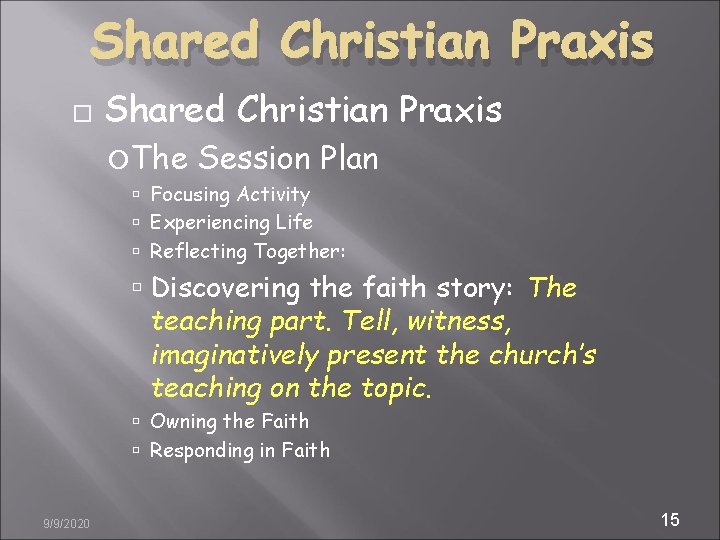 Shared Christian Praxis

Shared Christian Praxis

The Session Plan

Focusing Activity

Experiencing Life

Reflecting Together:

Discovering the faith story: The teaching part. Tell, witness, imaginatively present the church's teaching on the topic.

Owning the Faith

Responding in Faith

9/9/2020

15